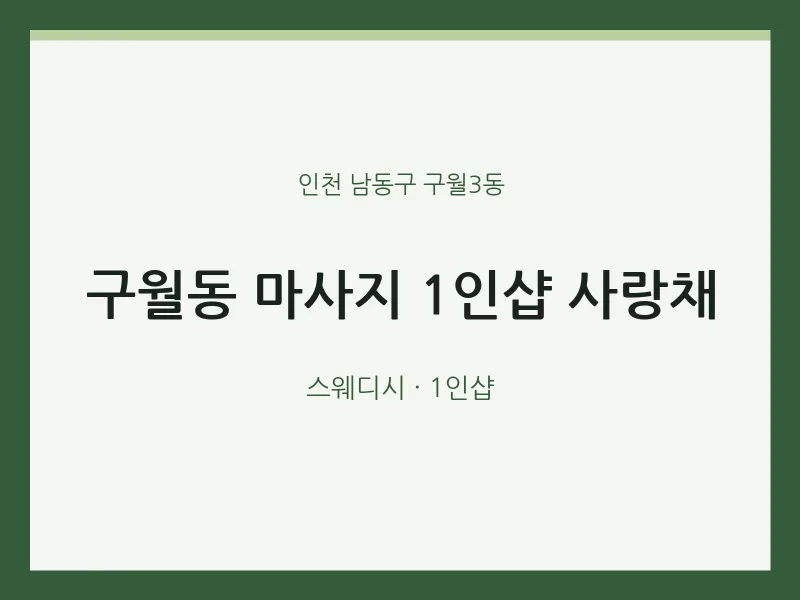 인천 남동구 구월3동

구월동 마사지 1인샵 사랑채

스웨디시 · 1인샵